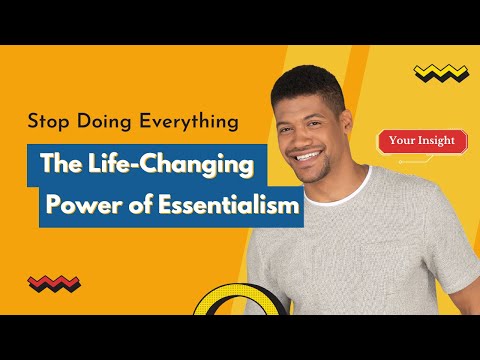 Stop Doing Everything

The Life-Changing Power of Essentialism

Your Insight